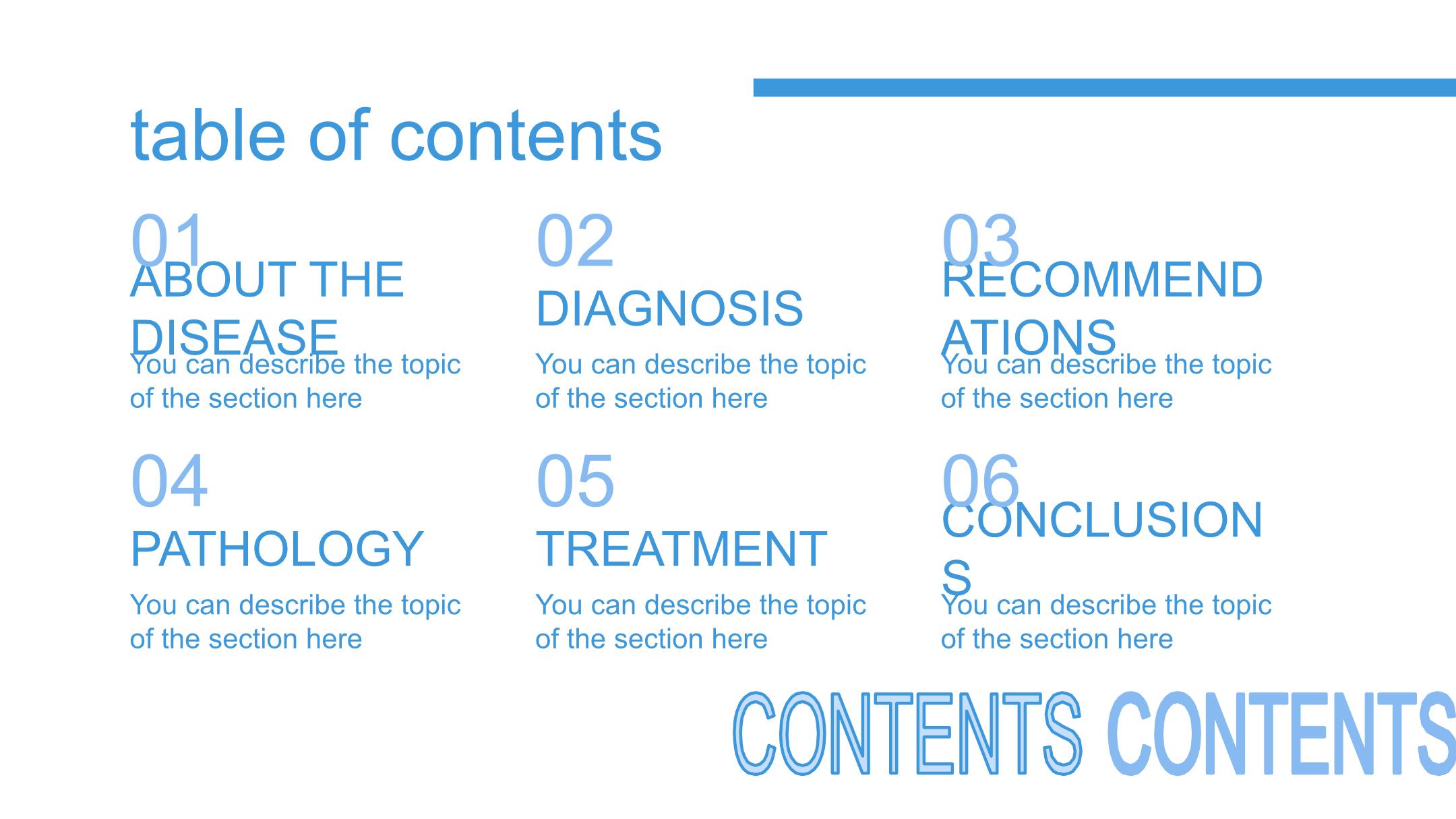 table of contents

01
ABOUT THE DISEASE
You can describe the topic of the section here

02
DIAGNOSIS
You can describe the topic of the section here

03
RECOMMENDATIONS
You can describe the topic of the section here

04
PATHOLOGY
You can describe the topic of the section here

05
TREATMENT
You can describe the topic of the section here

06
CONCLUSIONS
You can describe the topic of the section here

CONTENTS CONTENTS